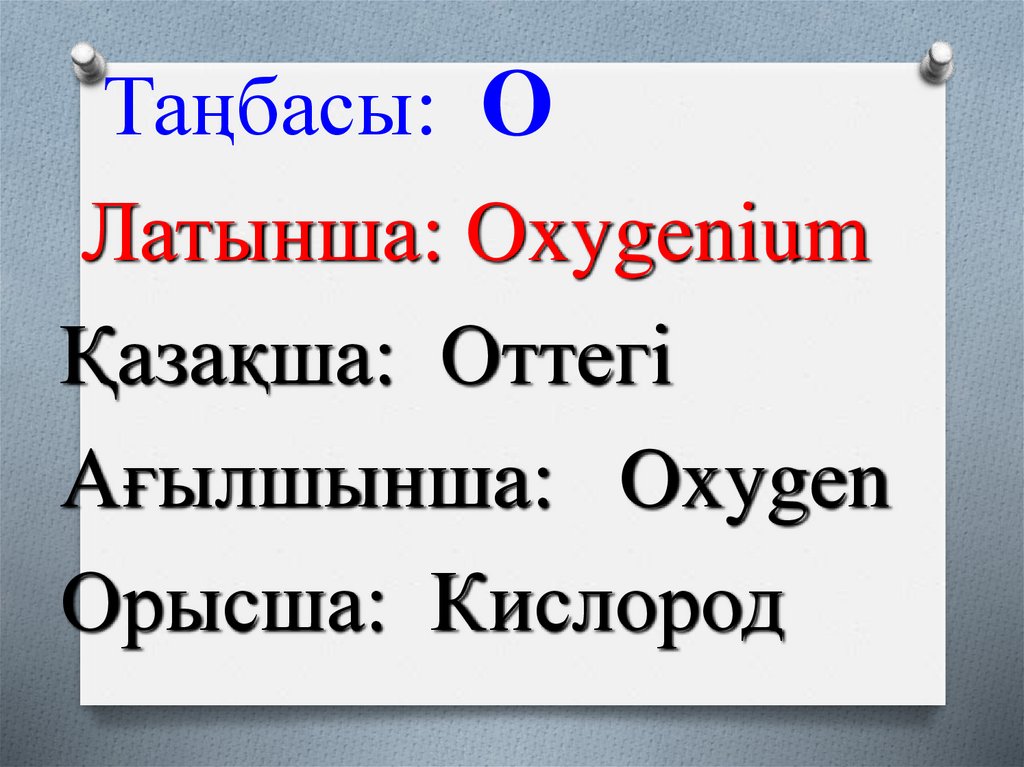 Таңбасы: О

Латынша: Oxygenium

Қазақша: Оттегі

Ағылшынша: Oxygen

Орысша: Кислород